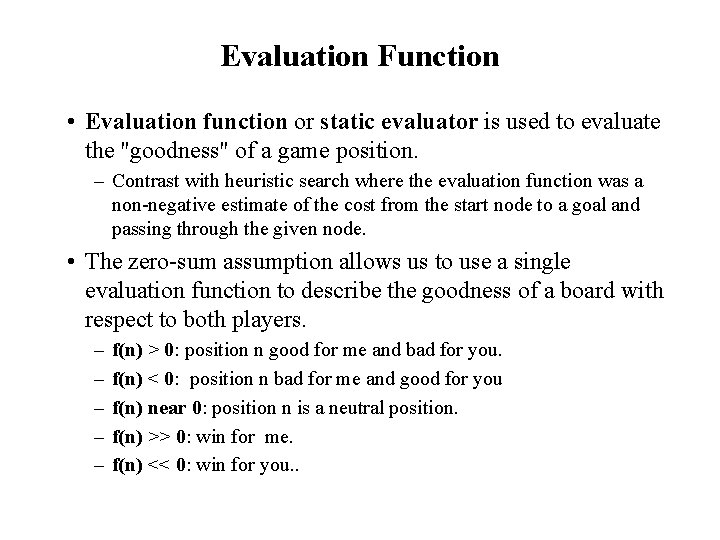 Evaluation Function

• Evaluation function or static evaluator is used to evaluate the "goodness" of a game position.

– Contrast with heuristic search where the evaluation function was a non-negative estimate of the cost from the start node to a goal and passing through the given node.

• The zero-sum assumption allows us to use a single evaluation function to describe the goodness of a board with respect to both players.

– f(n) > 0: position n good for me and bad for you.

– f(n) < 0: position n bad for me and good for you

– f(n) near 0: position n is a neutral position.

– f(n) >> 0: win for me.

– f(n) << 0: win for you..